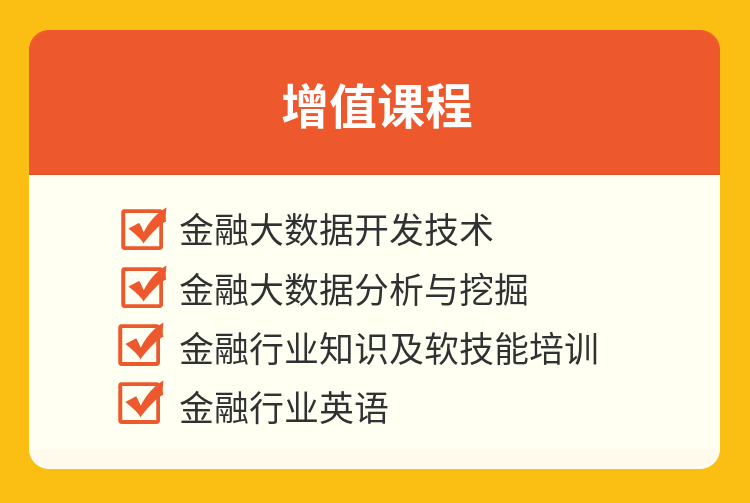 增值课程

金融大数据开发技术

金融大数据分析与挖掘

金融行业知识及软技能培训

金融行业英语